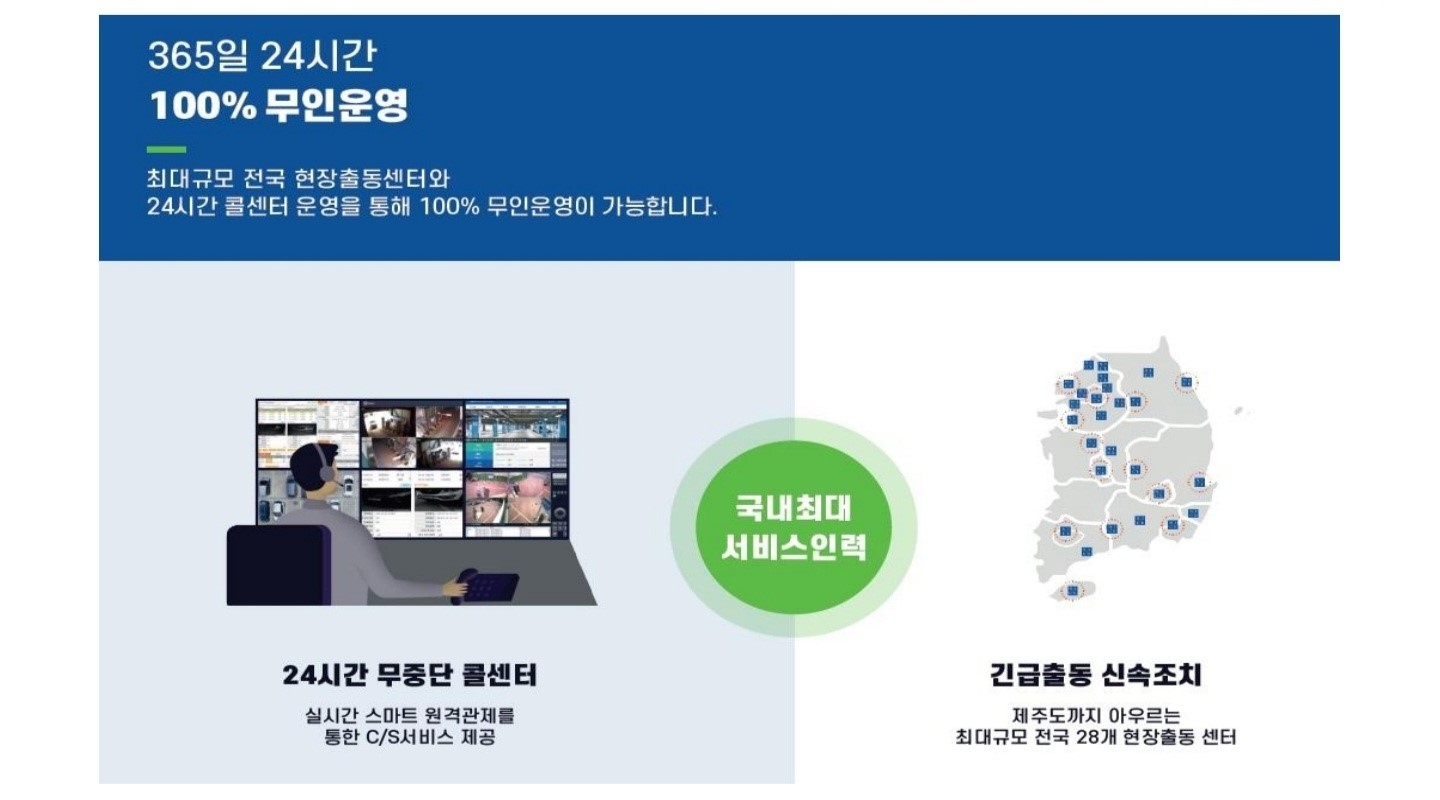 365일 24시간
100% 무인운영

최대규모 전국 현장출동센터와
24시간 콜센터 운영을 통해 100% 무인운영이 가능합니다.

국내최대
서비스인력

24시간 무중단 콜센터

실시간 스마트 원격관제를
통한 C/S서비스 제공

긴급출동 신속조치

제주도까지 아우르는
최대규모 전국 28개 현장출동 센터